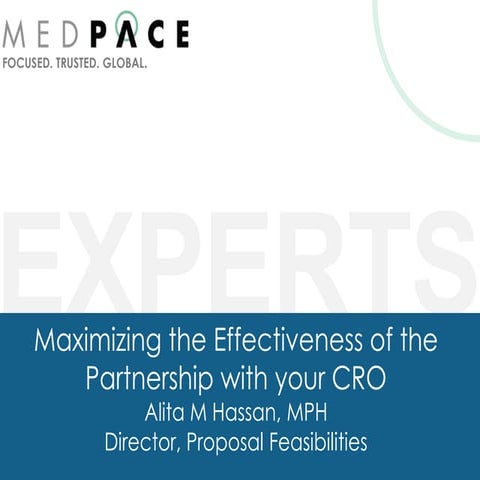 MEDPACE
FOCUSED. TRUSTED. GLOBAL.

EXPERTS

Maximizing the Effectiveness of the Partnership with your CRO
Alita M Hassan, MPH
Director, Proposal Feasibilities